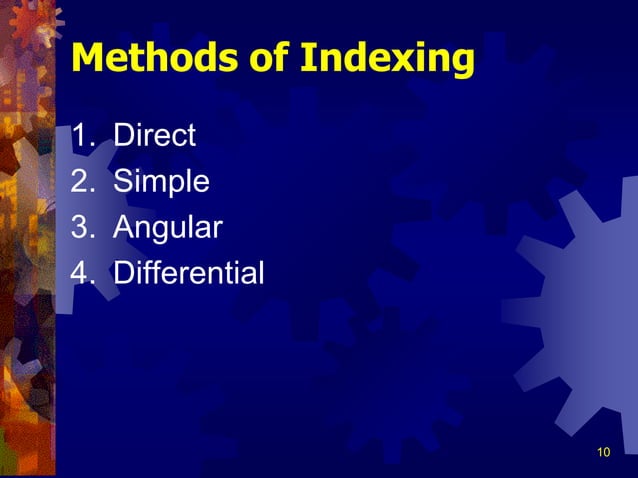 Methods of Indexing

1. Direct
2. Simple
3. Angular
4. Differential

10